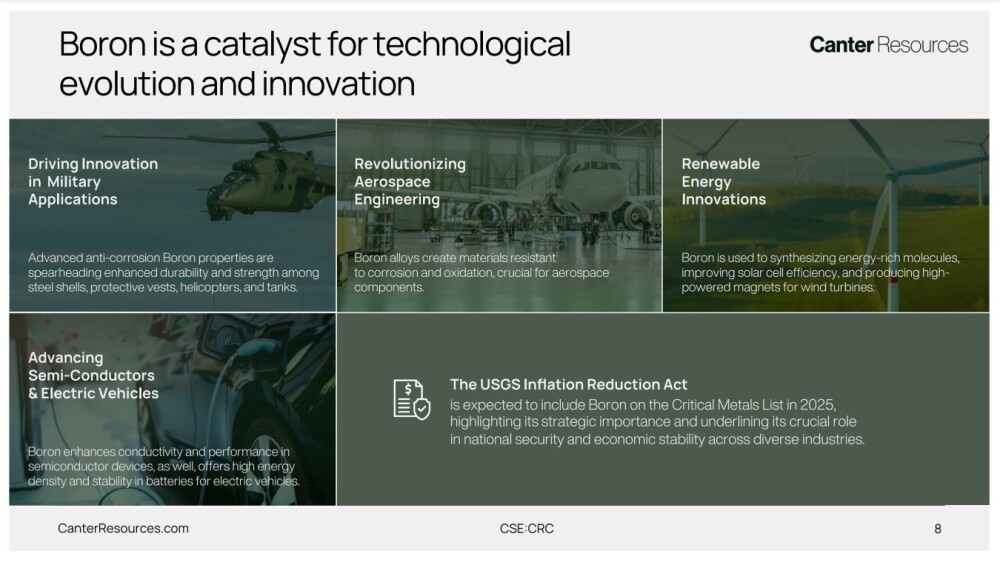 Boron is a catalyst for technological evolution and innovation

Canter Resources

Driving Innovation in Military Applications

Advanced anti-corrosion Boron properties are spearheading enhanced durability and strength among steel shells, protective vests, helicopters, and tanks.

Revolutionizing Aerospace Engineering

Boron alloys create materials resistant to corrosion and oxidation, crucial for aerospace components.

Renewable Energy Innovations

Boron is used to synthesizing energy-rich molecules, improving solar cell efficiency, and producing high-powered magnets for wind turbines.

Advancing Semi-Conductors & Electric Vehicles

Boron enhances conductivity and performance in semiconductor devices, as well, offers high energy density and stability in batteries for electric vehicles.

The USGS Inflation Reduction Act
is expected to include Boron on the Critical Metals List in 2025, highlighting its strategic importance and underlining its crucial role in national security and economic stability across diverse industries.

CanterResources.com

CSE:CRC

8